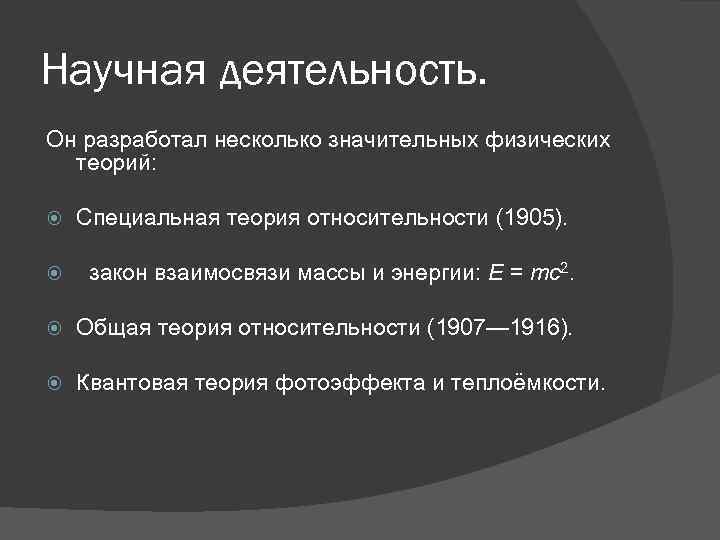 Научная деятельность.

Он разработал несколько значительных физических теорий:

Специальная теория относительности (1905).

закон взаимосвязи массы и энергии: $E = mc^2$.

Общая теория относительности (1907—1916).

Квантовая теория фотоэффекта и теплоёмкости.